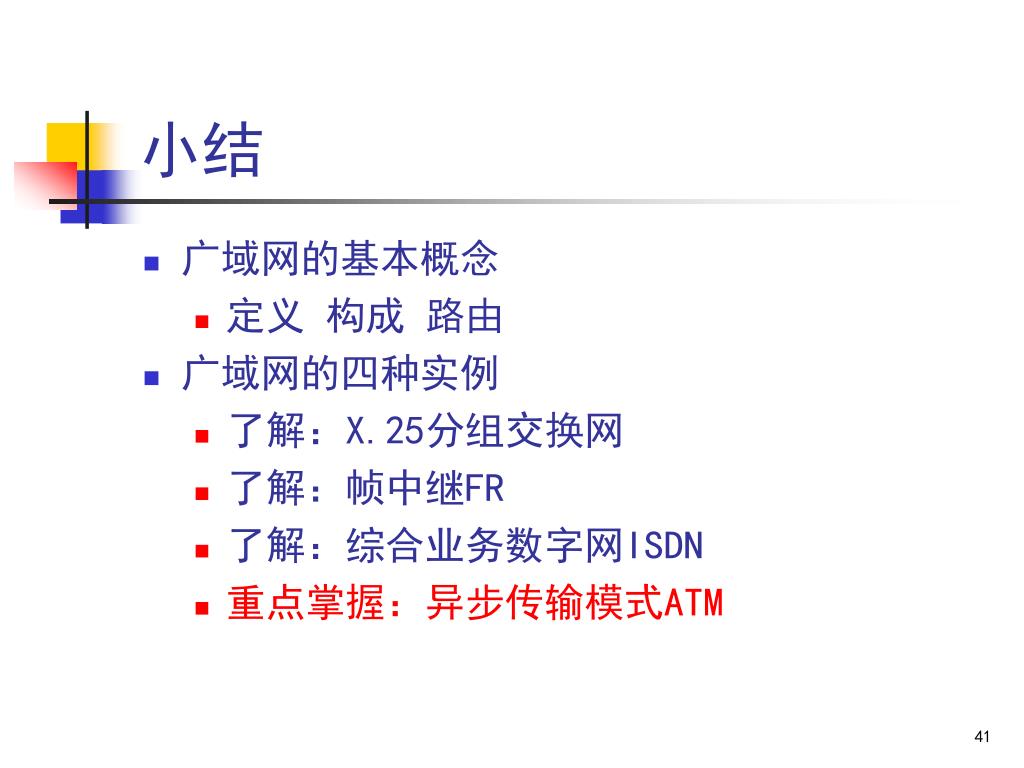 小结

- 广域网的基本概念
  - 定义 构成 路由
- 广域网的四种实例
  - 了解：X.25分组交换网
  - 了解：帧中继FR
  - 了解：综合业务数字网ISDN
  - 重点掌握：异步传输模式ATM

41